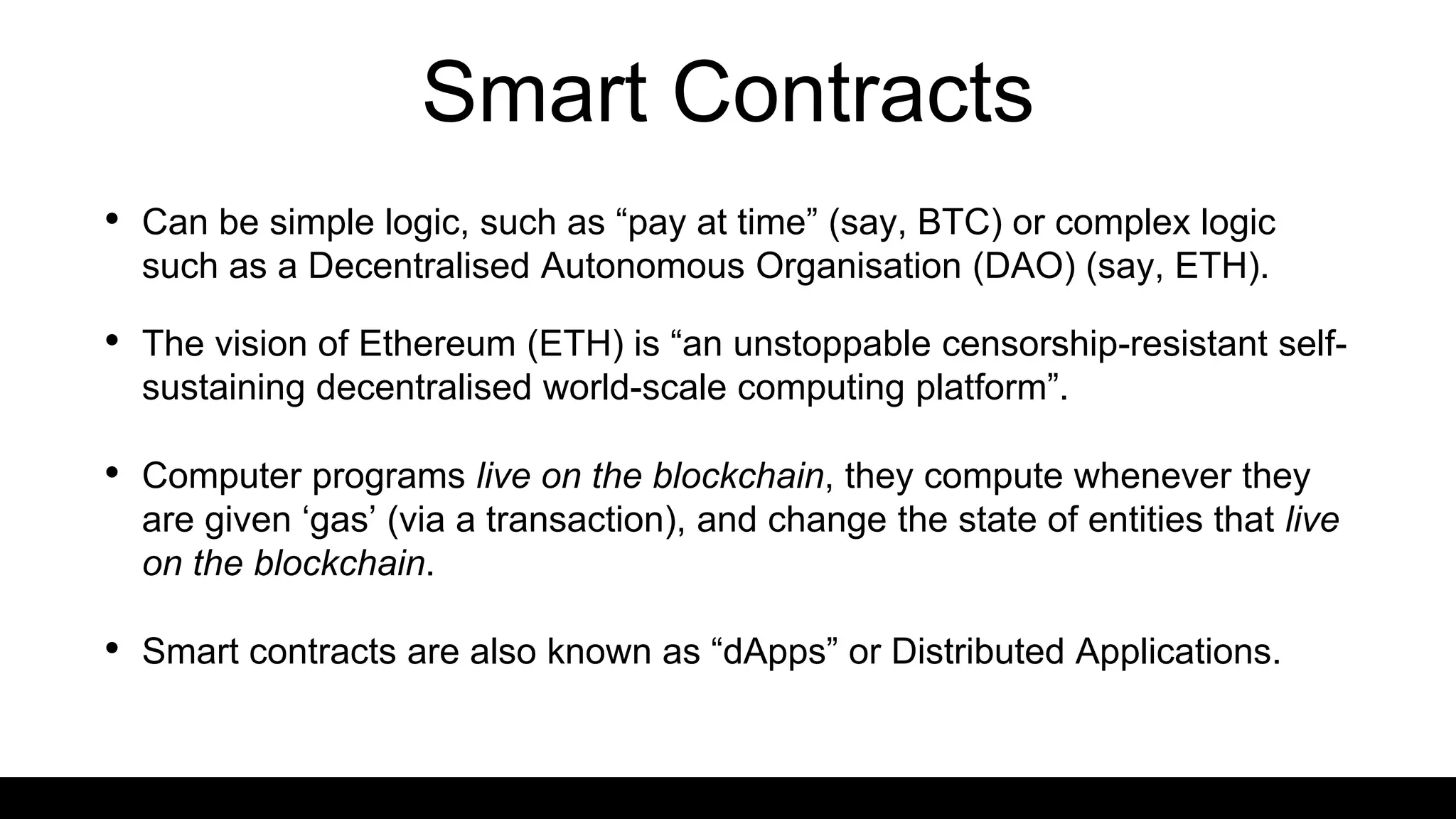 Smart Contracts

• Can be simple logic, such as “pay at time” (say, BTC) or complex logic such as a Decentralised Autonomous Organisation (DAO) (say, ETH).

• The vision of Ethereum (ETH) is “an unstoppable censorship-resistant self-sustaining decentralised world-scale computing platform”.

• Computer programs live on the blockchain, they compute whenever they are given ‘gas’ (via a transaction), and change the state of entities that live on the blockchain.

• Smart contracts are also known as “dApps” or Distributed Applications.